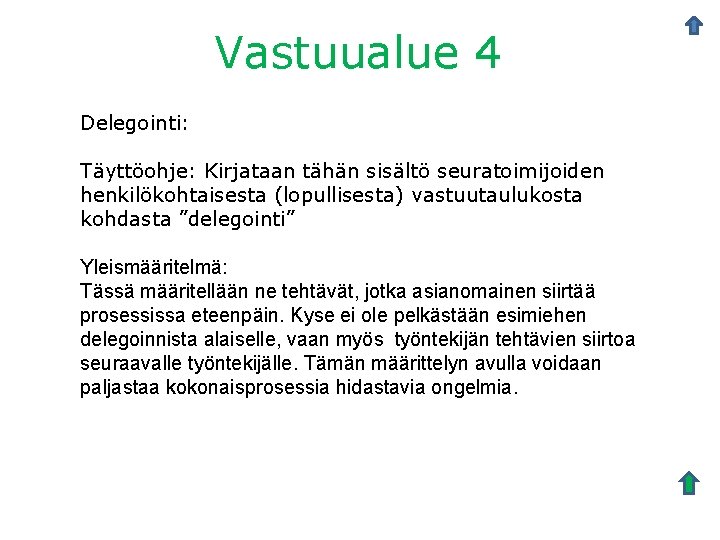 Vastuualue 4

Delegointi:

Täyttöohje: Kirjataan tähän sisältö seuratoimijoiden henkilökohtaisesta (lopullisesta) vastuutaulukosta kohdasta ”delegointi”

Yleismääritelmä:
Tässä määritellään ne tehtävät, jotka asianomainen siirtää prosessissa eteenpäin. Kyse ei ole pelkästään esimiehen delegoinnista alaiselle, vaan myös työntekijän tehtävien siirtoa seuraavalle työntekijälle. Tämän määrittelyn avulla voidaan paljastaa kokonaisprosessia hidastavia ongelmia.